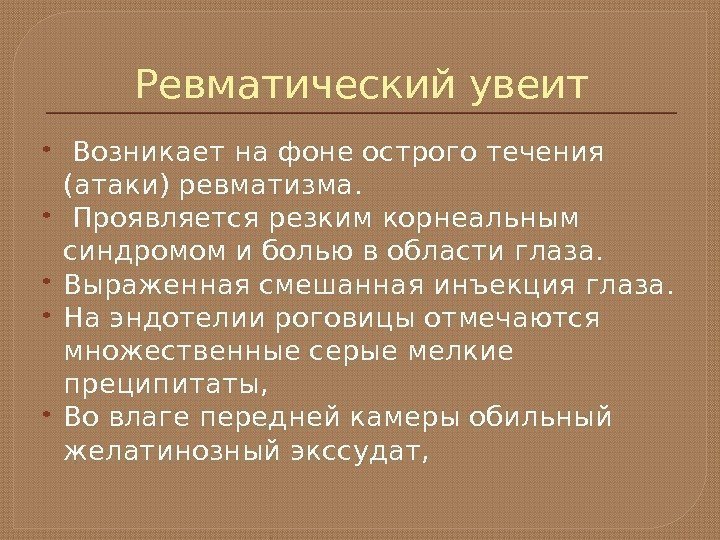 Ревматический увеит

- Возникает на фоне острого течения (атаки) ревматизма.
- Проявляется резким корнеальным синдромом и болью в области глаза.
- Выраженная смешанная инъекция глаза.
- На эндотелии роговицы отмечаются множественные серые мелкие преципитаты,
- Во влаге передней камеры обильный желатинозный экссудат,